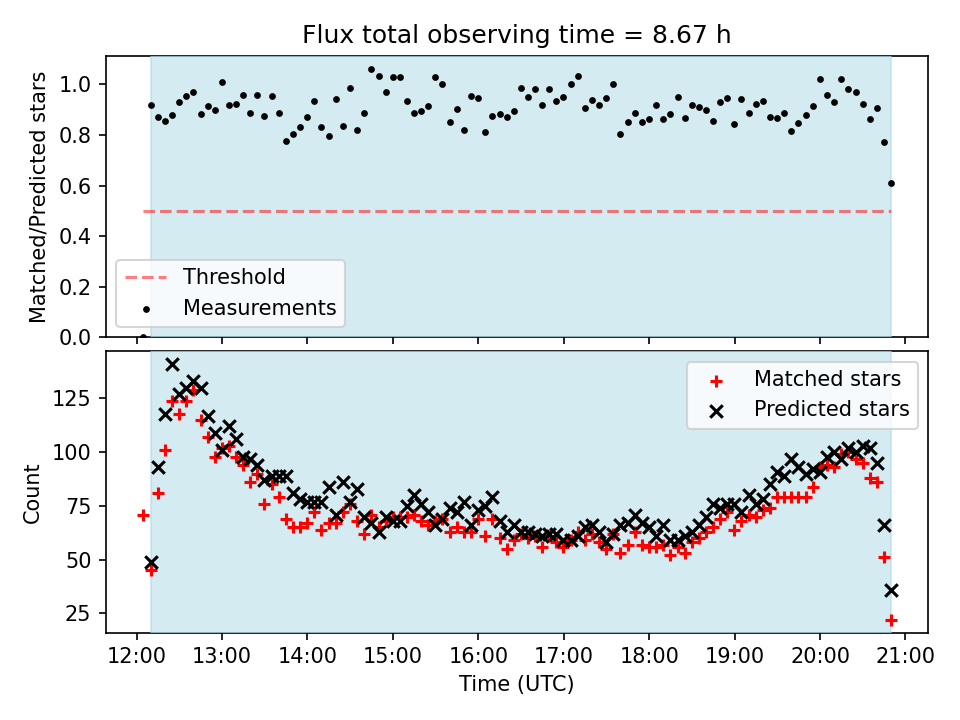 Flux total observing time = 8.67 h

Matched/Predicted stars

1.0
0.8
0.6
0.4
0.2
0.0

Threshold
Measurements

Count

125
100
75
50
25

Matched stars
Predicted stars

12:00 13:00 14:00 15:00 16:00 17:00 18:00 19:00 20:00 21:00

Time (UTC)